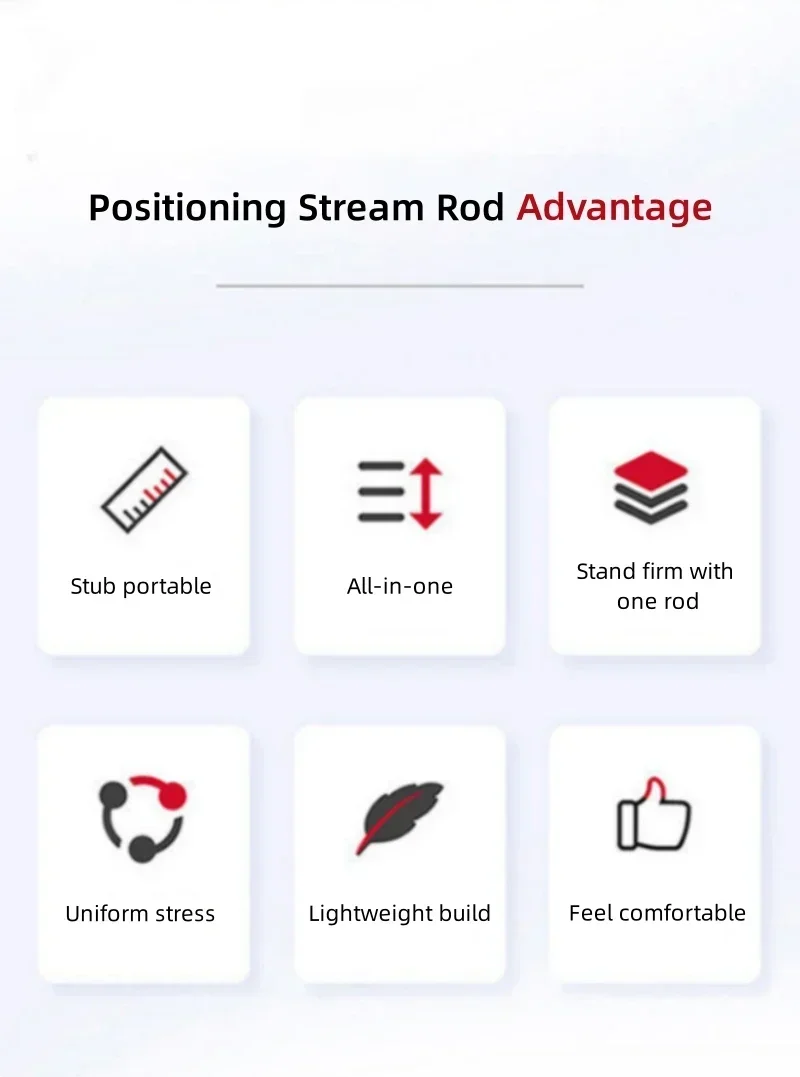 Positioning Stream Rod Advantage

Stub portable

All-in-one

Stand firm with one rod

Uniform stress

Lightweight build

Feel comfortable